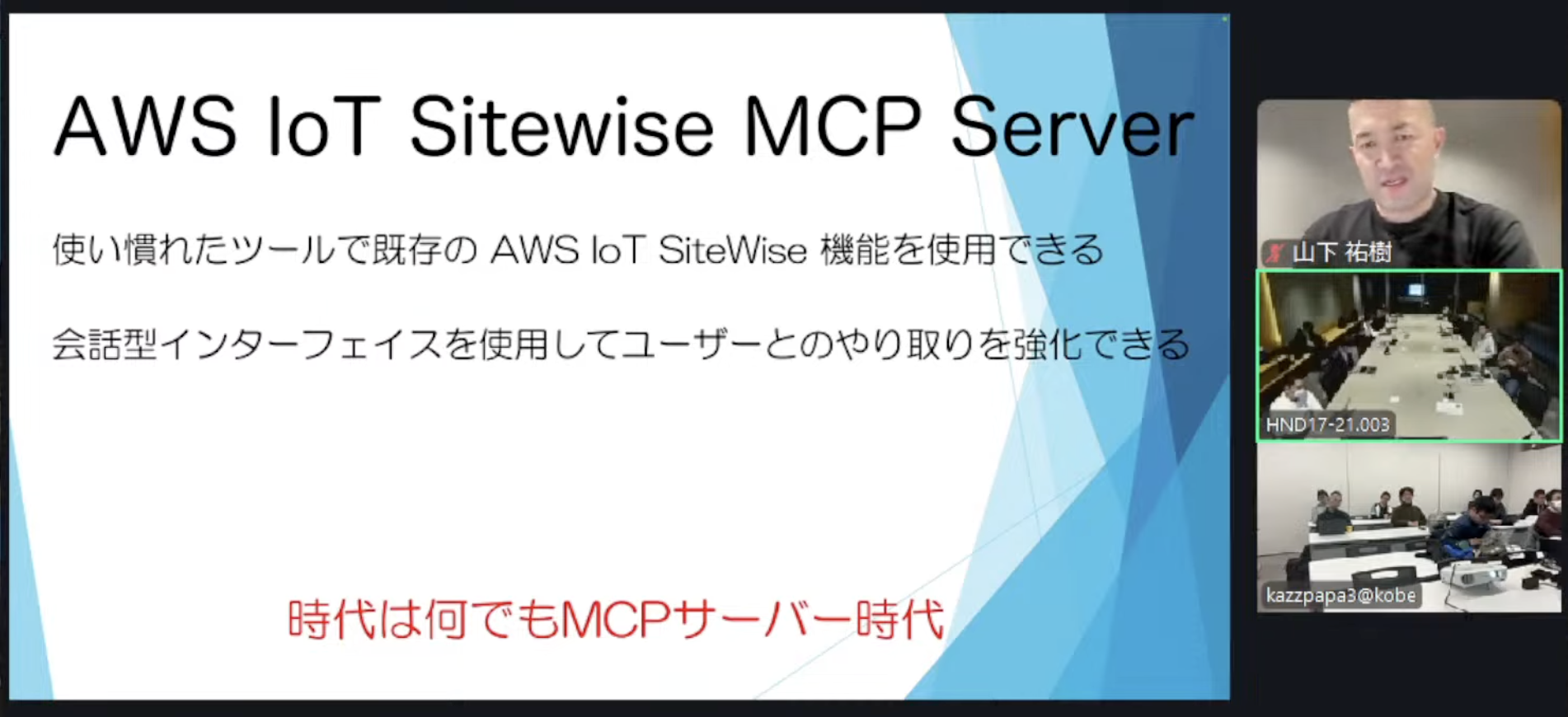 AWS IoT Sitewise MCP Server

使い慣れたツールで既存の AWS IoT SiteWise 機能を使用できる

会話型インターフェイスを使用してユーザーとのやり取りを強化できる

時代は何でもMCPサーバー時代

山下 祐樹

HND17-21.003

kazzpapa3@kobe